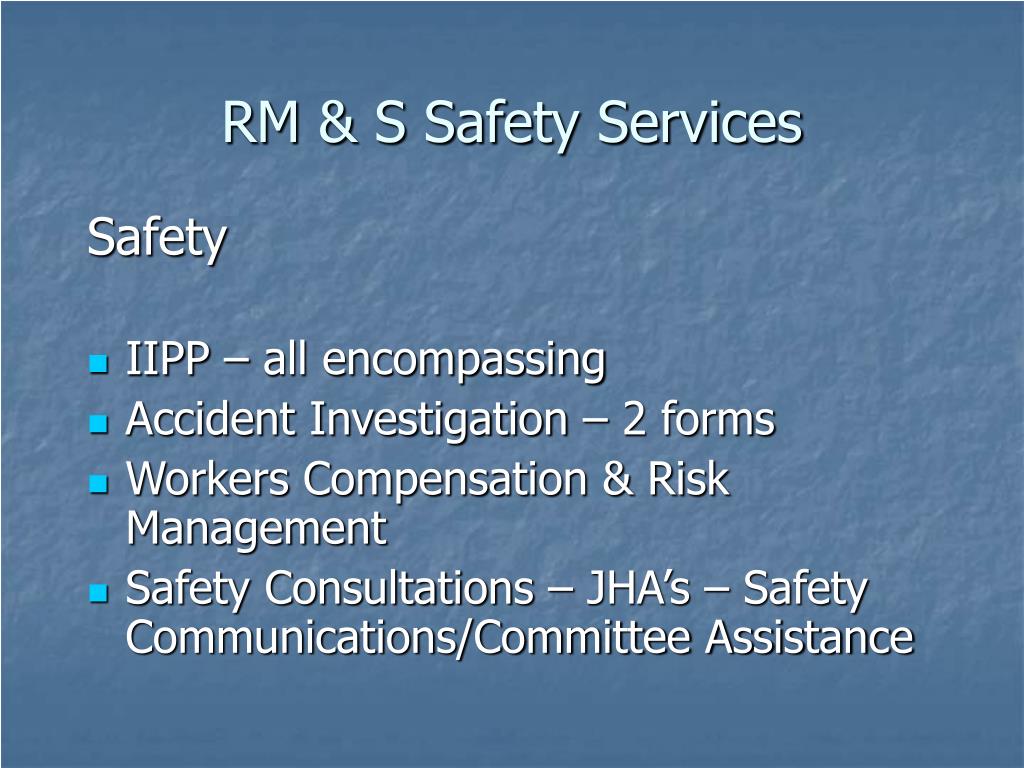 RM & S Safety Services

Safety

- IIPP – all encompassing
- Accident Investigation – 2 forms
- Workers Compensation & Risk Management
- Safety Consultations – JHA’s – Safety Communications/Committee Assistance